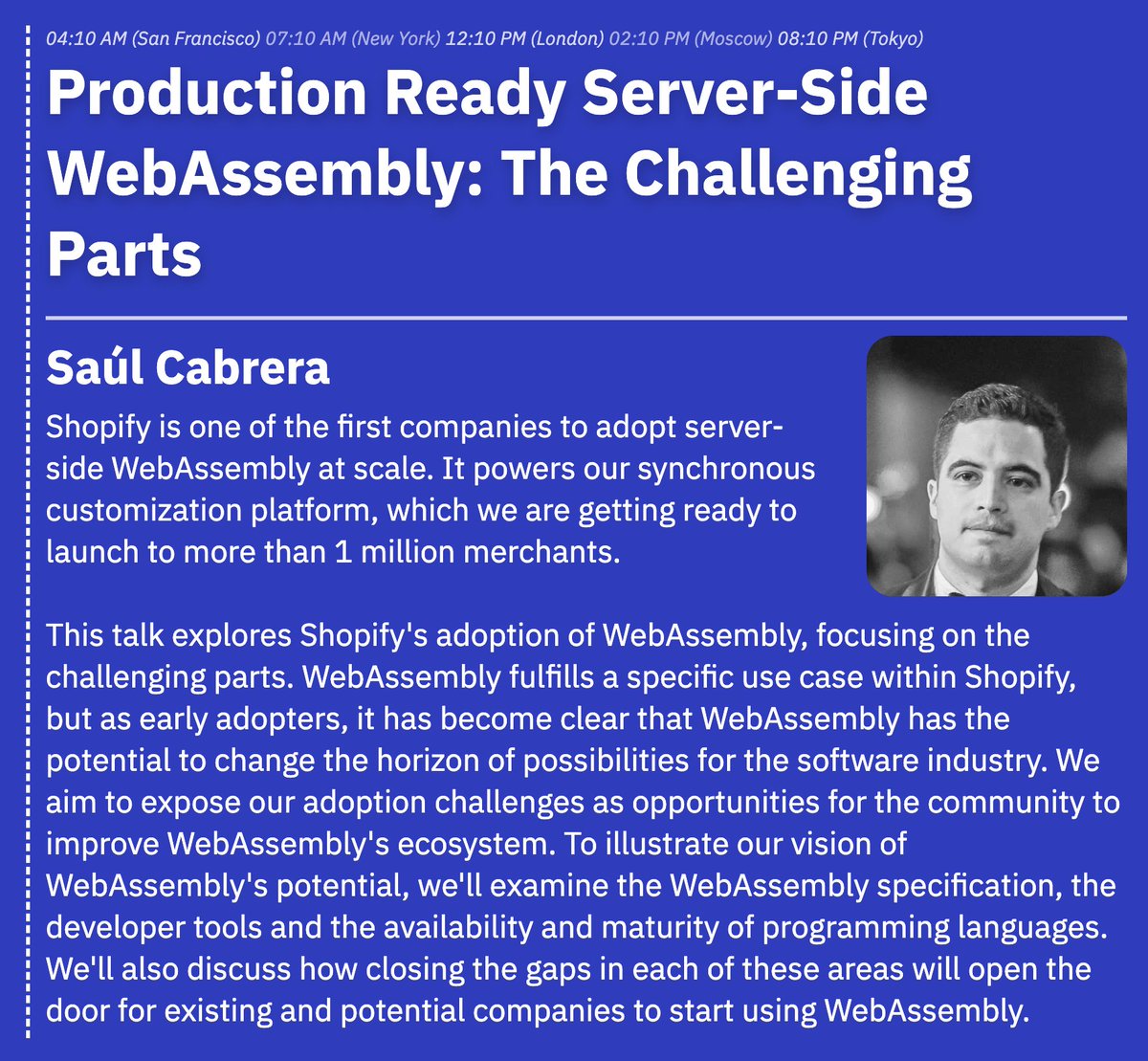 04:10 AM (San Francisco) 07:10 AM (New York) 12:10 PM (London) 02:10 PM (Moscow) 08:10 PM (Tokyo)

Production Ready Server-Side WebAssembly: The Challenging Parts

Saúl Cabrera

Shopify is one of the first companies to adopt server-side WebAssembly at scale. It powers our synchronous customization platform, which we are getting ready to launch to more than 1 million merchants.

This talk explores Shopify's adoption of WebAssembly, focusing on the challenging parts. WebAssembly fulfills a specific use case within Shopify, but as early adopters, it has become clear that WebAssembly has the potential to change the horizon of possibilities for the software industry. We aim to expose our adoption challenges as opportunities for the community to improve WebAssembly's ecosystem. To illustrate our vision of WebAssembly's potential, we'll examine the WebAssembly specification, the developer tools and the availability and maturity of programming languages. We'll also discuss how closing the gaps in each of these areas will open the door for existing and potential companies to start using WebAssembly.